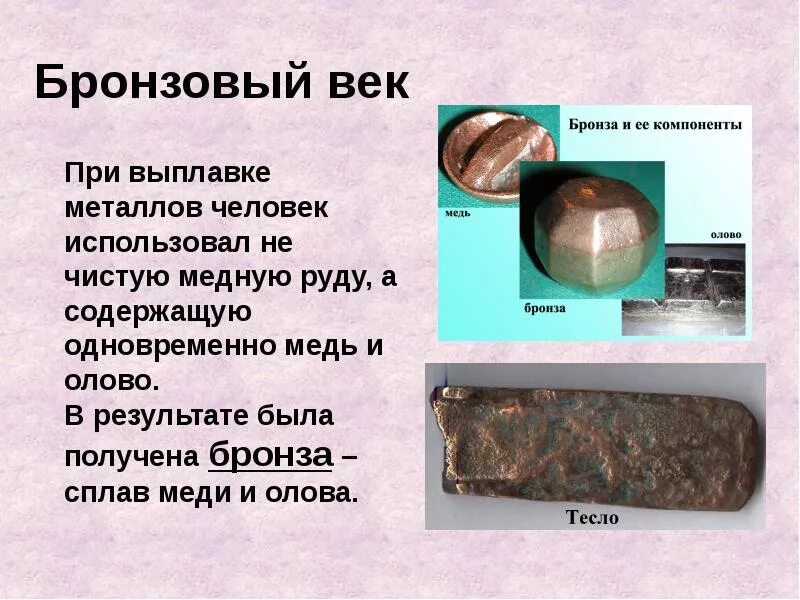 Бронзовый век

При выплавке металлов человек использовал не чистую медную руду, а содержащую одновременно медь и олово.
В результате была получена бронза – сплав меди и олова.

Бронза и ее компоненты

медь

олово

бронза

Тесло